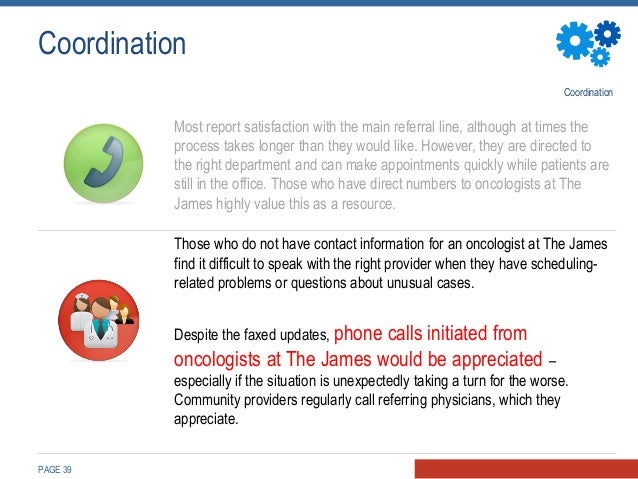 Coordination

Coordination

Most report satisfaction with the main referral line, although at times the process takes longer than they would like. However, they are directed to the right department and can make appointments quickly while patients are still in the office. Those who have direct numbers to oncologists at The James highly value this as a resource.

Those who do not have contact information for an oncologist at The James find it difficult to speak with the right provider when they have scheduling-related problems or questions about unusual cases.

Despite the faxed updates, phone calls initiated from oncologists at The James would be appreciated – especially if the situation is unexpectedly taking a turn for the worse. Community providers regularly call referring physicians, which they appreciate.

PAGE 39